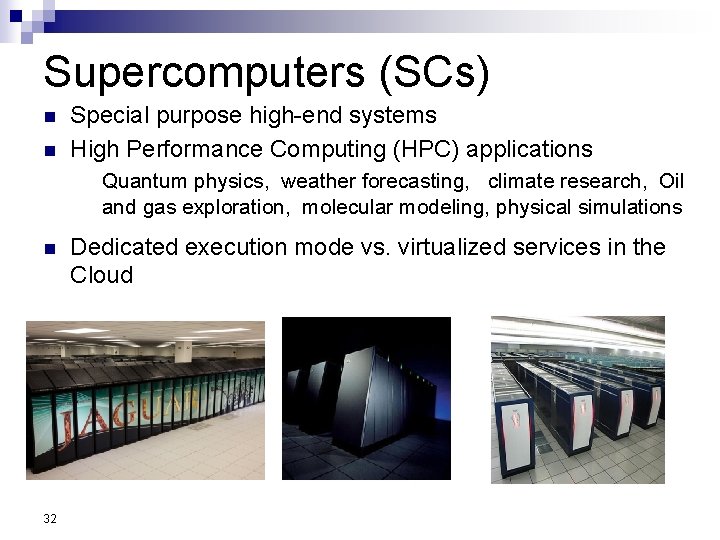 Supercomputers (SCs)

Special purpose high-end systems

High Performance Computing (HPC) applications

Quantum physics, weather forecasting, climate research, Oil and gas exploration, molecular modeling, physical simulations

Dedicated execution mode vs. virtualized services in the Cloud

JAGUAR

32